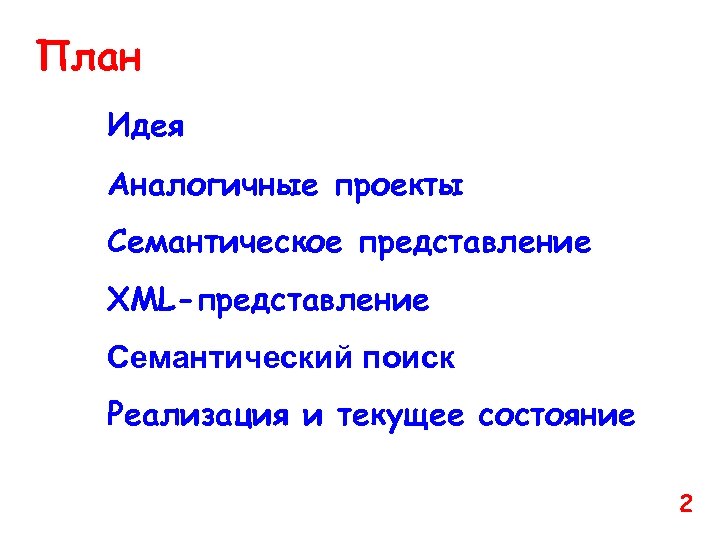 План

Идея

Аналогичные проекты

Семантическое представление

XML-представление

Семантический поиск

Реализация и текущее состояние

2